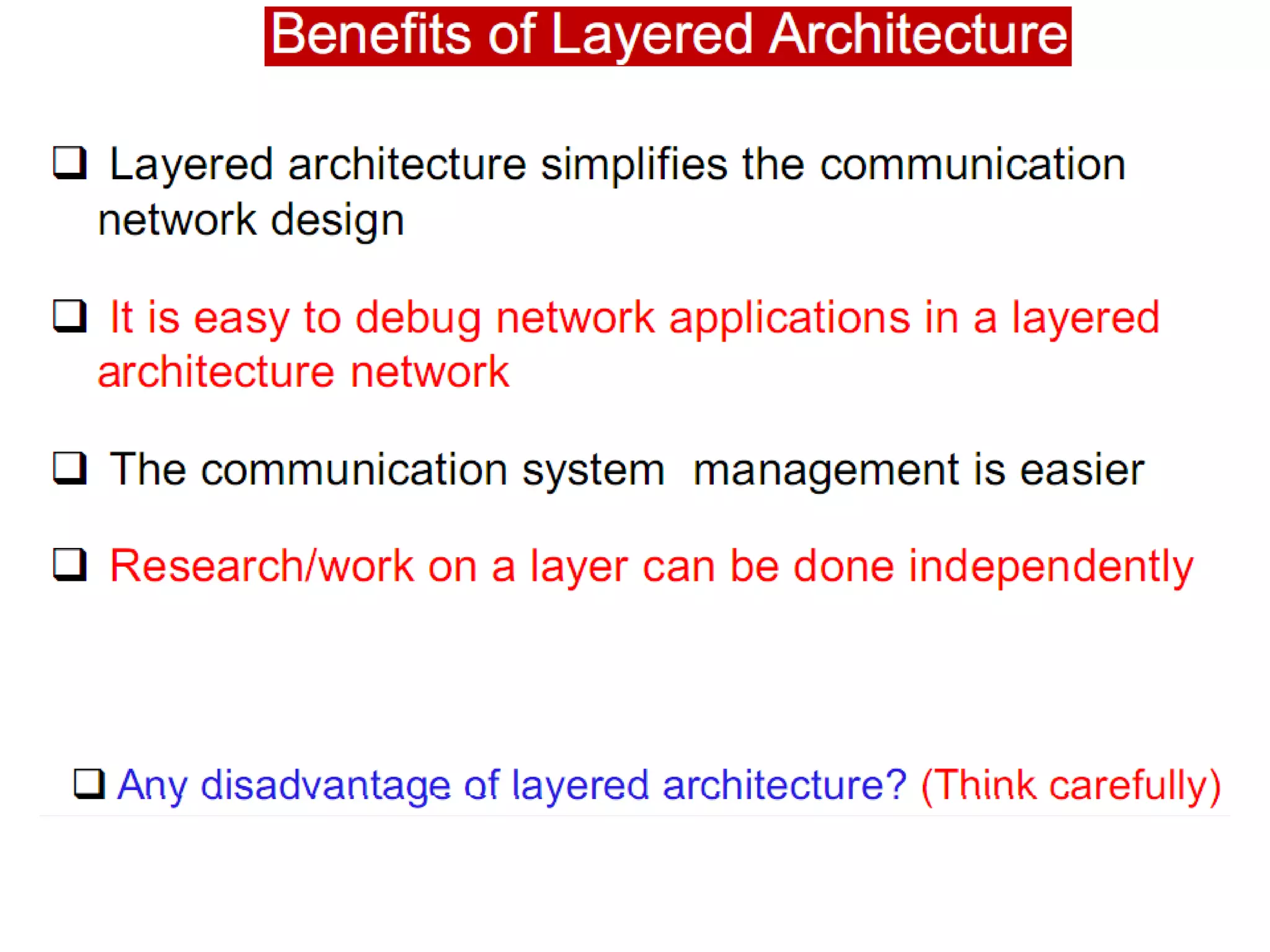 Benefits of Layered Architecture

❑ Layered architecture simplifies the communication network design

❑ It is easy to debug network applications in a layered architecture network

❑ The communication system management is easier

❑ Research/work on a layer can be done independently

❑ Any disadvantage of layered architecture? (Think carefully)